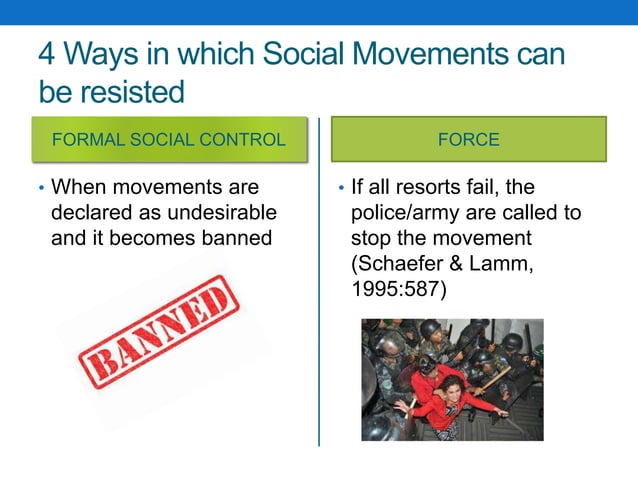 4 Ways in which Social Movements can be resisted

FORMAL SOCIAL CONTROL

• When movements are declared as undesirable and it becomes banned

BANNED

FORCE

• If all resorts fail, the police/army are called to stop the movement (Schaefer & Lamm, 1995:587)